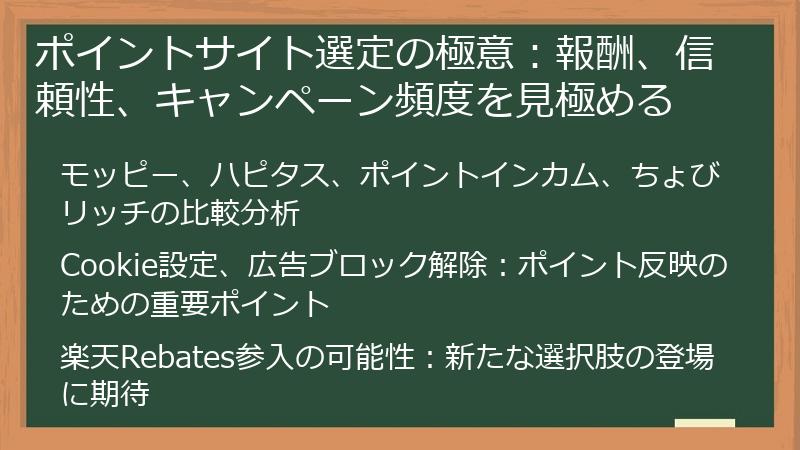 ポイントサイト選定の極意：報酬、信頼性、キャンペーン頻度を見極める

モッピー、ハピタス、ポイントインカム、ちょびリッチの比較分析

Cookie設定、広告ブロック解除：ポイント反映のための重要ポイント

楽天Rebates参入の可能性：新たな選択肢の登場に期待